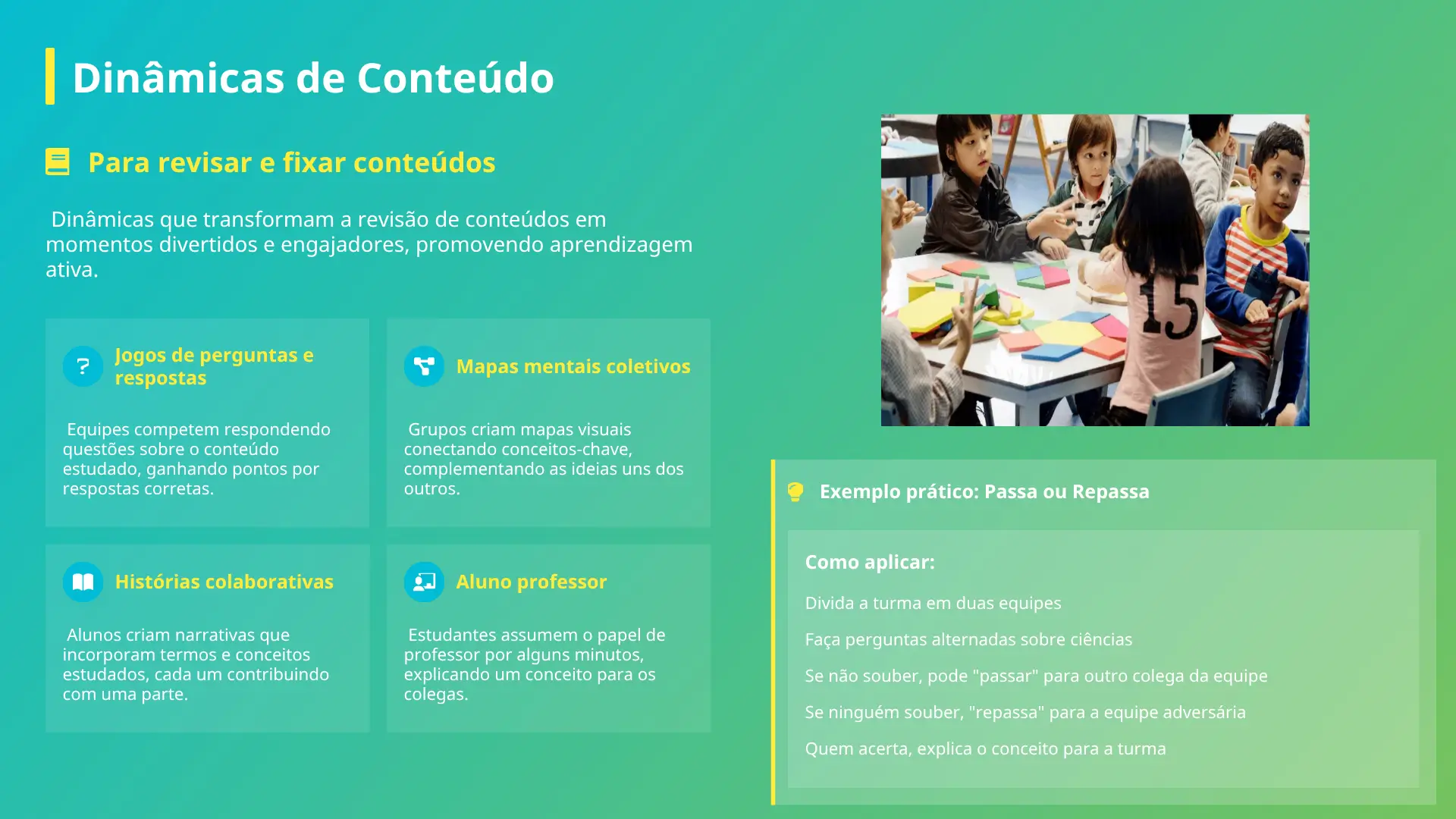 Dinâmicas de Conteúdo

Para revisar e fixar conteúdos

Dinâmicas que transformam a revisão de conteúdos em momentos divertidos e engajadores, promovendo aprendizagem ativa.

Jogos de perguntas e respostas

Equipes competem respondendo questões sobre o conteúdo estudado, ganhando pontos por respostas corretas.

Mapas mentais coletivos

Grupos criam mapas visuais conectando conceitos-chave, complementando as ideias uns dos outros.

Histórias colaborativas

Alunos criam narrativas que incorporam termos e conceitos estudados, cada um contribuindo com uma parte.

Aluno professor

Estudantes assumem o papel de professor por alguns minutos, explicando um conceito para os colegas.

15

Exemplo prático: Passa ou Repassa

Como aplicar:

Divida a turma em duas equipes

Faça perguntas alternadas sobre ciências

Se não souber, pode "passar" para outro colega da equipe

Se ninguém souber, "repassa" para a equipe adversária

Quem acerta, explica o conceito para a turma